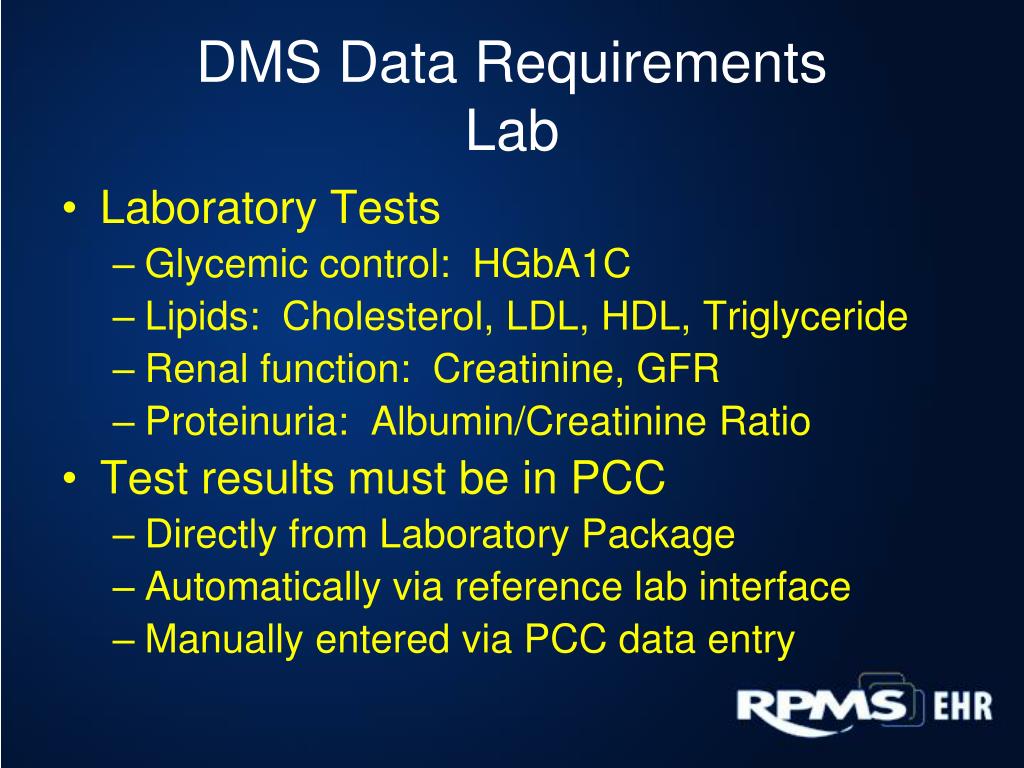 DMS Data Requirements
Lab

• Laboratory Tests
– Glycemic control: HGbA1C
– Lipids: Cholesterol, LDL, HDL, Triglyceride
– Renal function: Creatinine, GFR
– Proteinuria: Albumin/Creatinine Ratio
• Test results must be in PCC
– Directly from Laboratory Package
– Automatically via reference lab interface
– Manually entered via PCC data entry

RPMS EHR